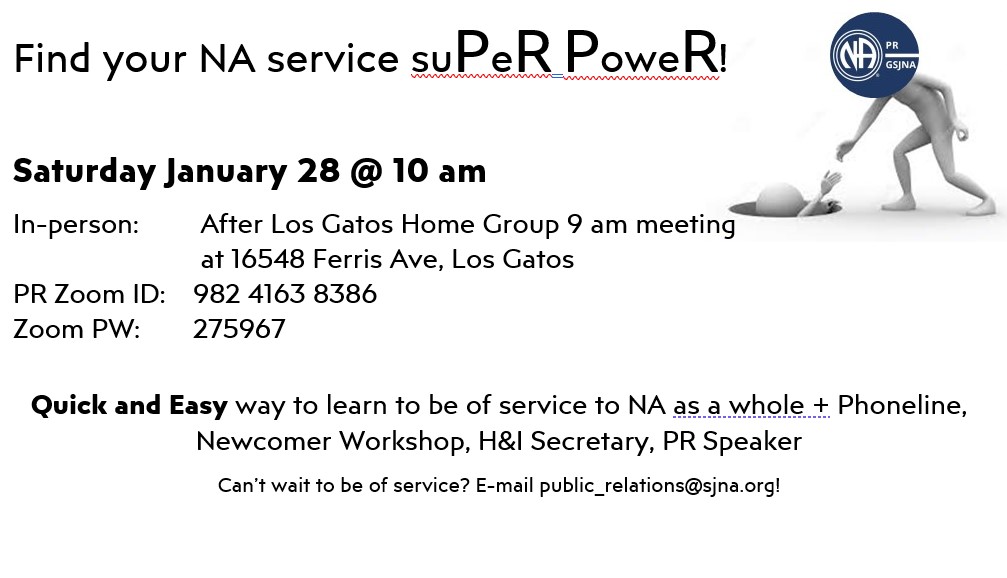 Find your NA service suPeR PoweR!

NA PR GSJNA

Saturday January 28 @ 10 am

In-person: After Los Gatos Home Group 9 am meeting at 16548 Ferris Ave, Los Gatos
PR Zoom ID: 982 4163 8386
Zoom PW: 275967

Quick and Easy way to learn to be of service to NA as a whole + Phoneline, Newcomer Workshop, H&I Secretary, PR Speaker

Can't wait to be of service? E-mail public_relations@sjna.org!